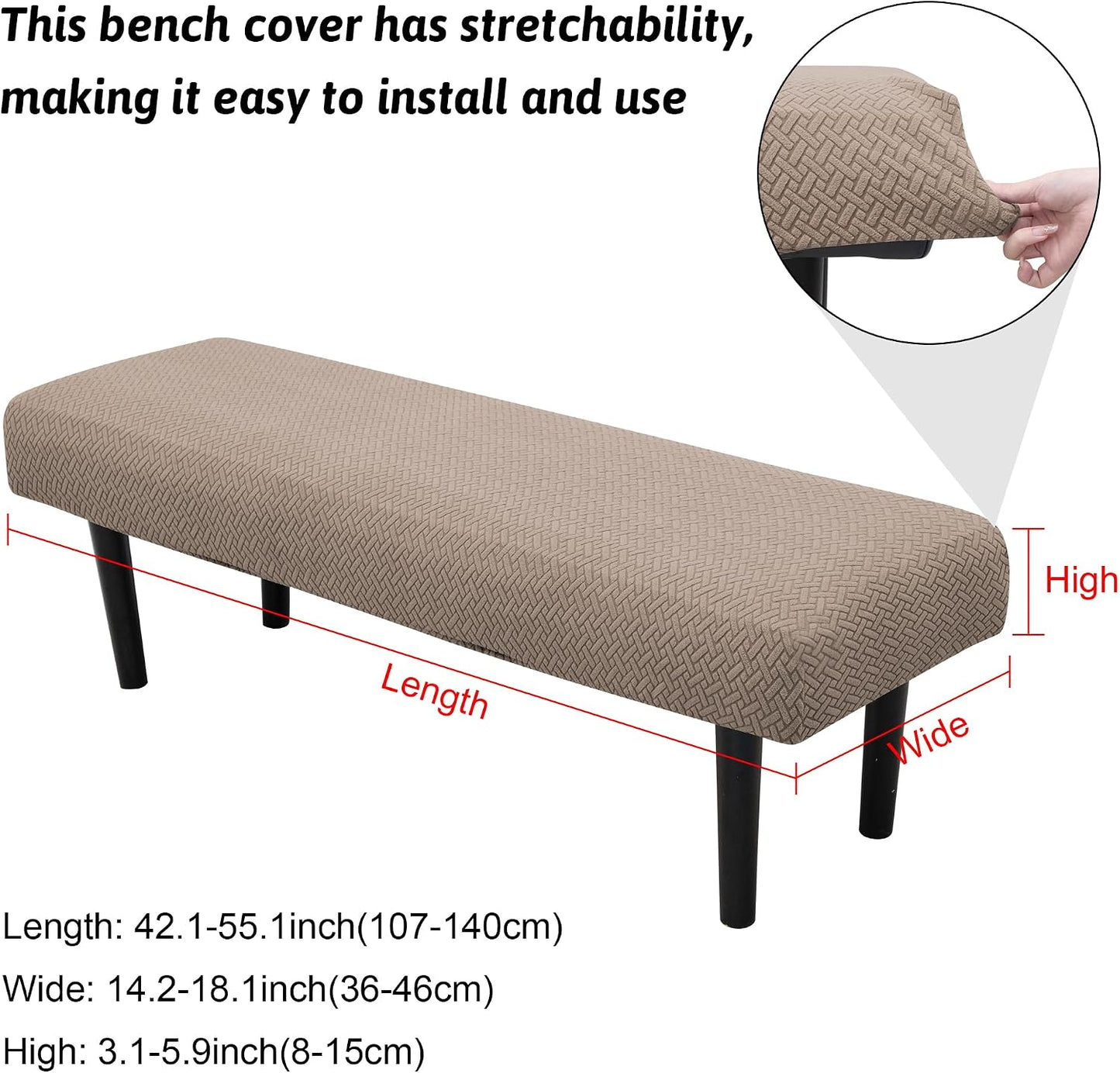 This bench cover has stretchability, making it easy to install and use

High

Length

Wide

Length: 42.1-55.1inch(107-140cm)

Wide: 14.2-18.1inch(36-46cm)

High: 3.1-5.9inch(8-15cm)